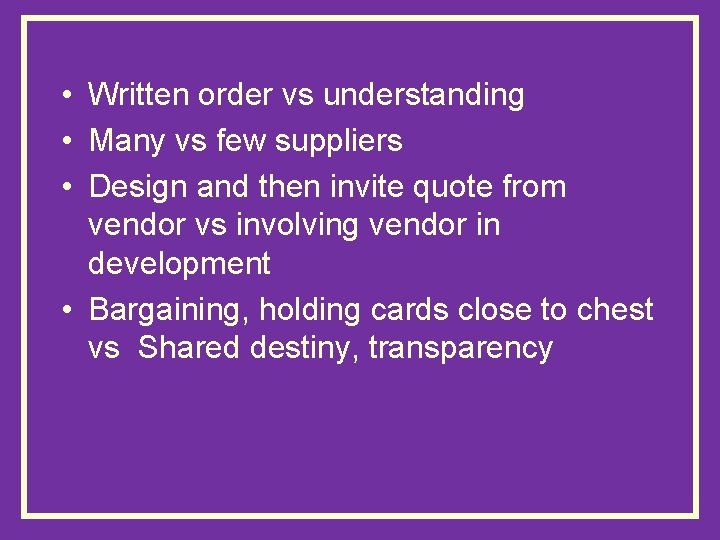 • Written order vs understanding
• Many vs few suppliers
• Design and then invite quote from vendor vs involving vendor in development
• Bargaining, holding cards close to chest vs Shared destiny, transparency